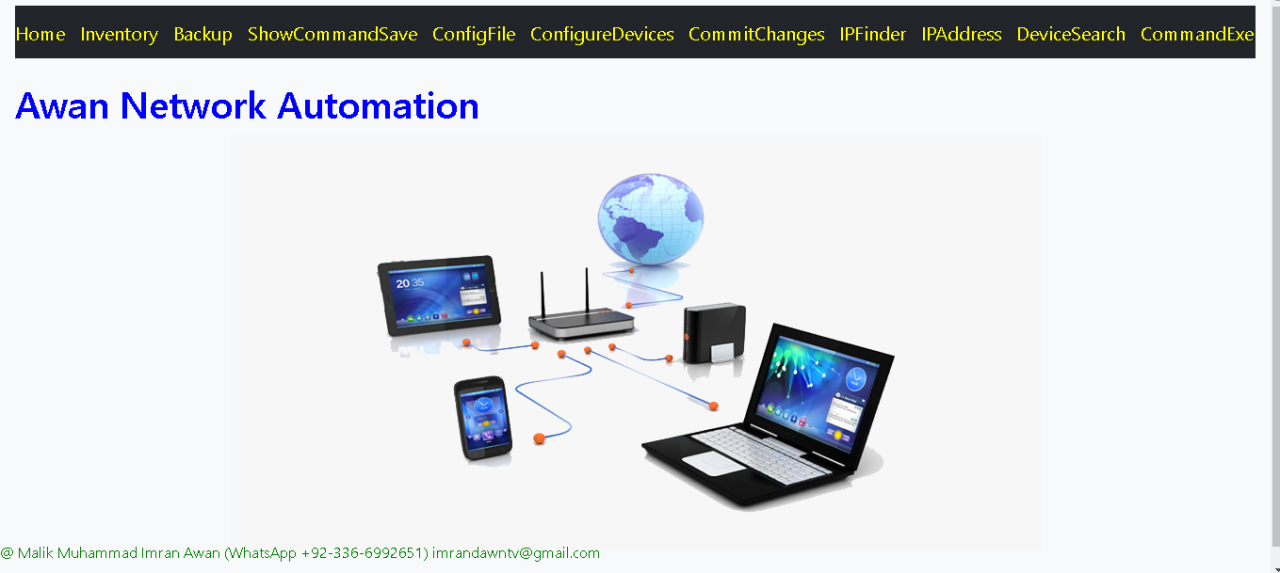 Home Inventory Backup ShowCommandSave ConfigFile ConfigureDevices CommitChanges IPFinder IPAddress DeviceSearch CommandExe

Awan Network Automation

20 35

@ Malik Muhammad Imran Awan (WhatsApp +92-336-6992651) imrandawntv@gmail.com